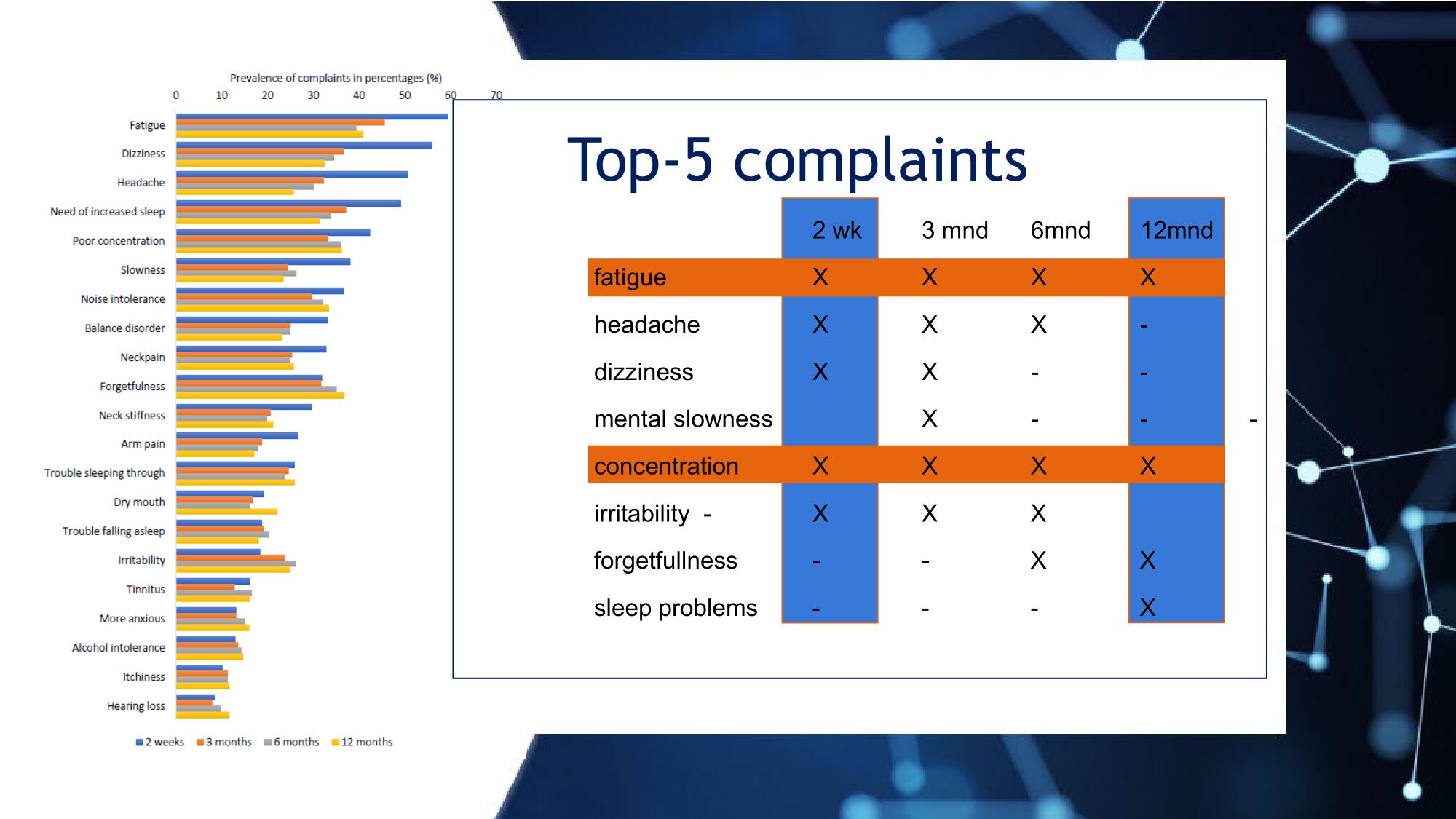 Prevalence of complaints in percentages (%)

0 10 20 30 40 50 60 70

Fatigue
Dizziness
Headache
Need of increased sleep
Poor concentration
Slowness
Noise intolerance
Balance disorder
Neckpain
Forgetfulness
Neck stiffness
Arm pain
Trouble sleeping through
Dry mouth
Trouble falling asleep
Irritability
Tinnitus
More anxious
Alcohol intolerance
Itchiness
Hearing loss

2 weeks 3 months 6 months 12 months

Top-5 complaints

| | 2 wk | 3 mnd | 6mnd | 12mnd |
|---|---|---|---|---|
| fatigue | X | X | X | X |
| headache | X | X | X | - |
| dizziness | X | X | - | - |
| mental slowness | | X | - | - |
| concentration | X | X | X | X |
| irritability - | X | X | X | |
| forgetfullness | - | - | X | X |
| sleep problems | - | - | - | X |

-